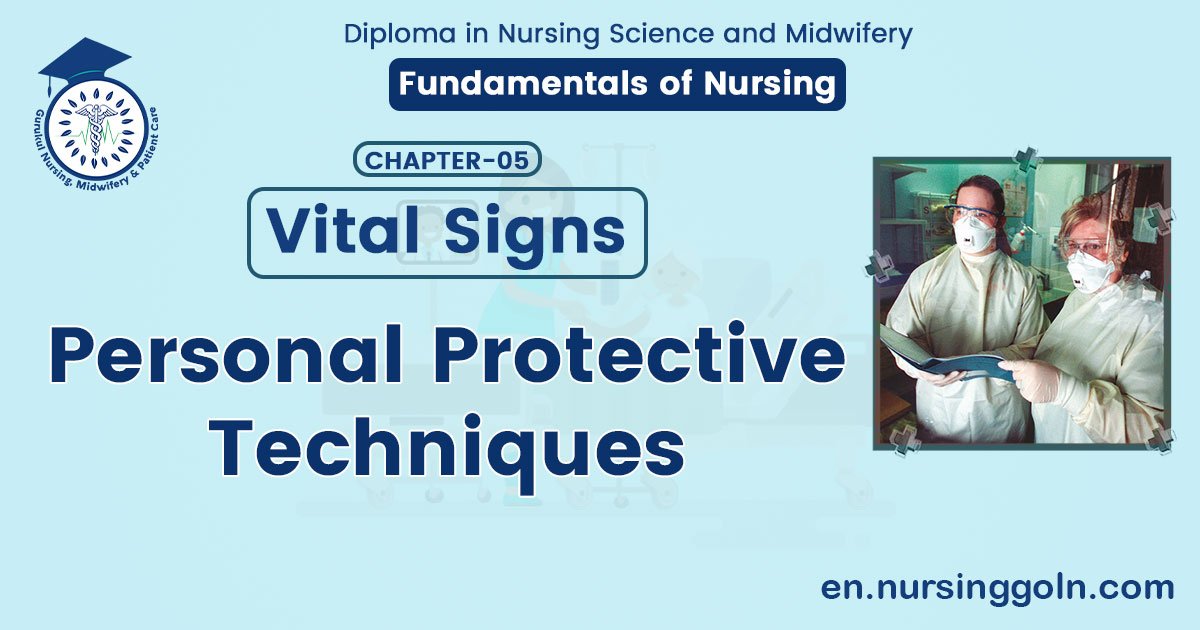 Gurukul Nursing, Midwifery & Patient Care

Diploma in Nursing Science and Midwifery

Fundamentals of Nursing

CHAPTER-05

Vital Signs

Personal Protective Techniques

en.nursinggoln.com